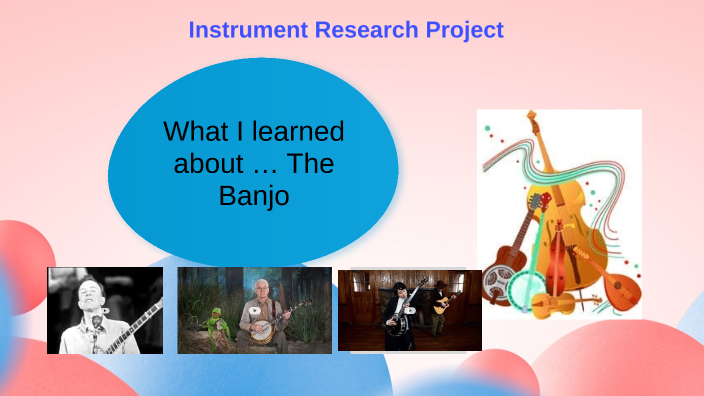 Instrument Research Project

What I learned about … The Banjo